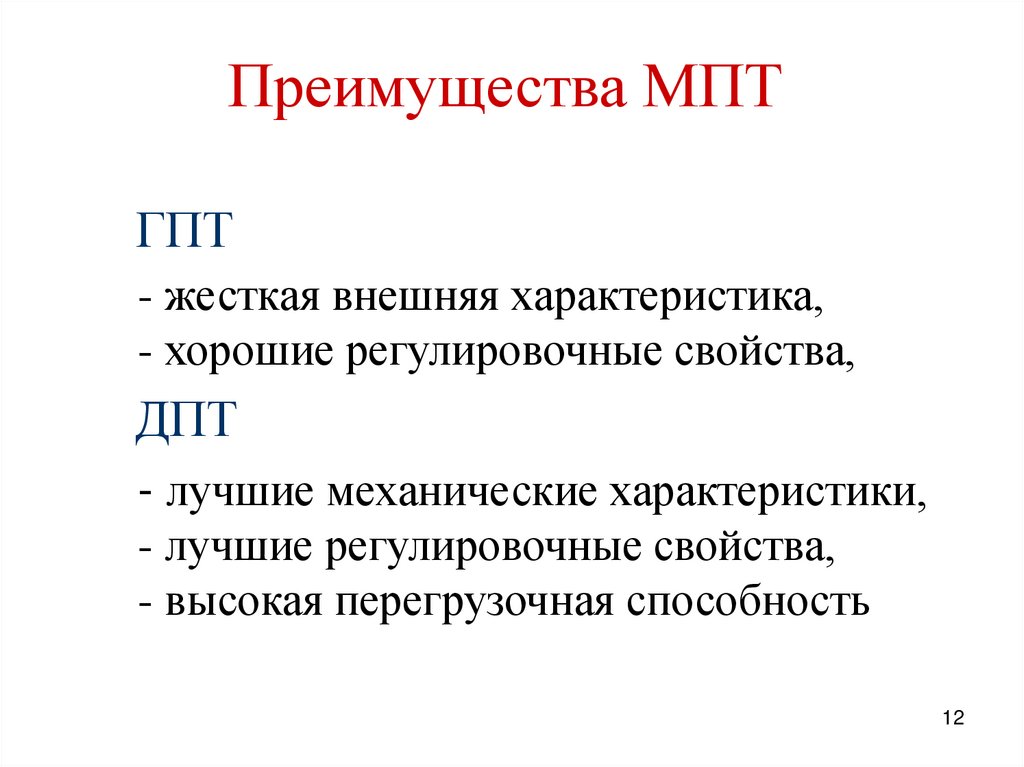 Преимущества МПТ

ГПТ

- жесткая внешняя характеристика,
- хорошие регулировочные свойства,

ДПТ

- лучшие механические характеристики,
- лучшие регулировочные свойства,
- высокая перегрузочная способность

12